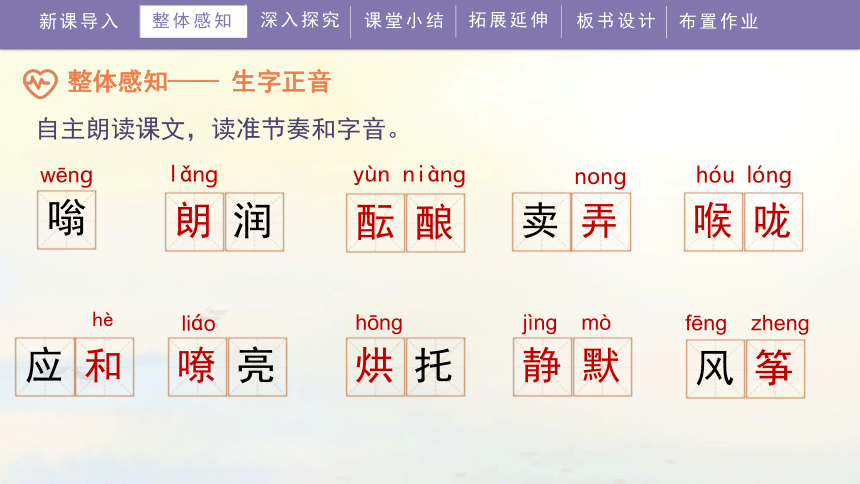 新课导入 整体感知 深入探究 课堂小结 拓展延伸 板书设计 布置作业

整体感知—— 生字正音

自主朗读课文，读准节奏和字音。

wēng 嗡　lǎng 朗润　yùn niàng 酝酿　nong 卖弄　hóu lóng 喉咙

hè 应和　liáo 嘹亮　hōng 烘托　jìng mò 静默　fēng zheng 风筝